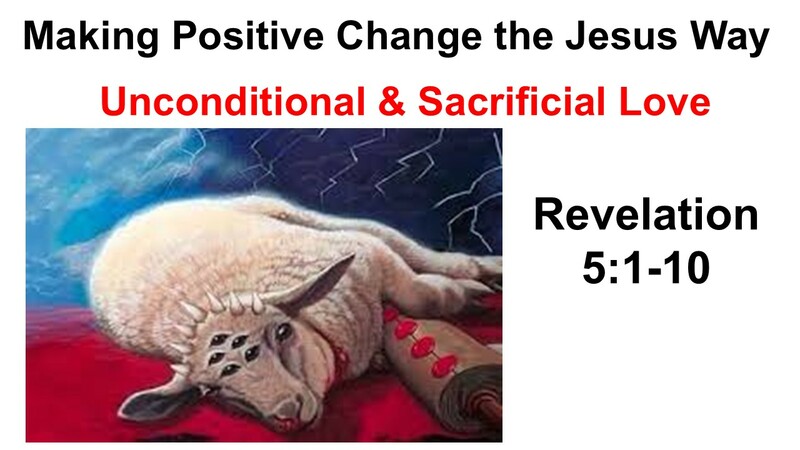 Making Positive Change the Jesus Way

Unconditional & Sacrificial Love

Revelation 5:1-10